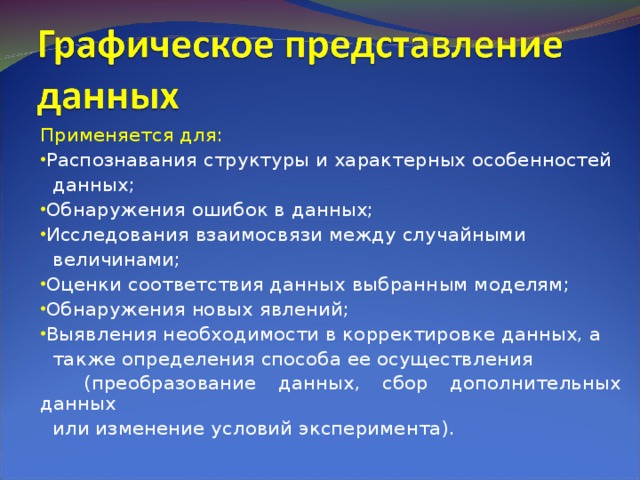 Графическое представление данных

Применяется для:

•Распознавания структуры и характерных особенностей данных;

•Обнаружения ошибок в данных;

•Исследования взаимосвязи между случайными величинами;

•Оценки соответствия данных выбранным моделям;

•Обнаружения новых явлений;

•Выявления необходимости в корректировке данных, а также определения способа ее осуществления (преобразование данных, сбор дополнительных данных или изменение условий эксперимента).